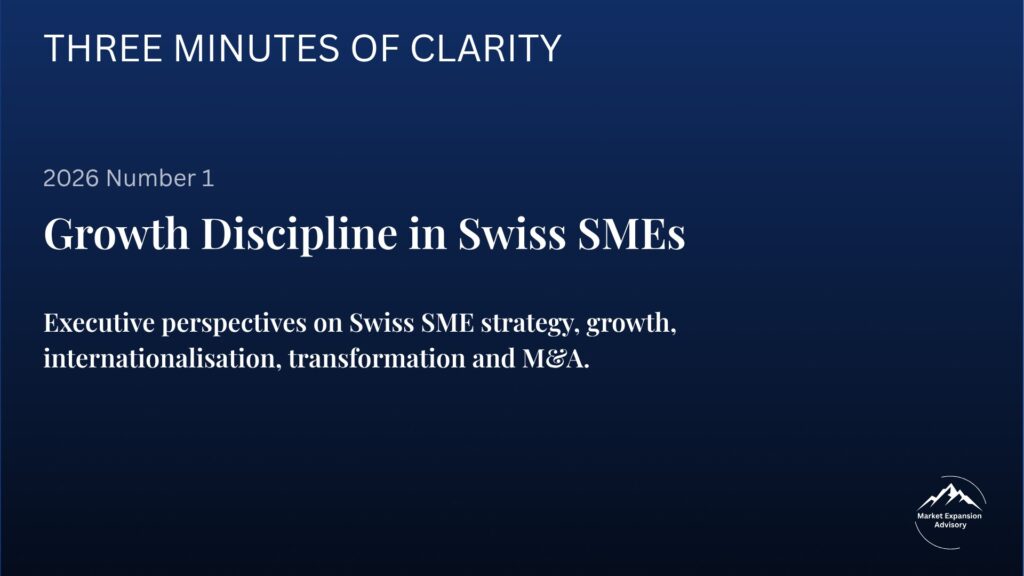 THREE MINUTES OF CLARITY

2026 Number 1

Growth Discipline in Swiss SMEs

Executive perspectives on Swiss SME strategy, growth, internationalisation, transformation and M&A.

Market Expansion Advisory